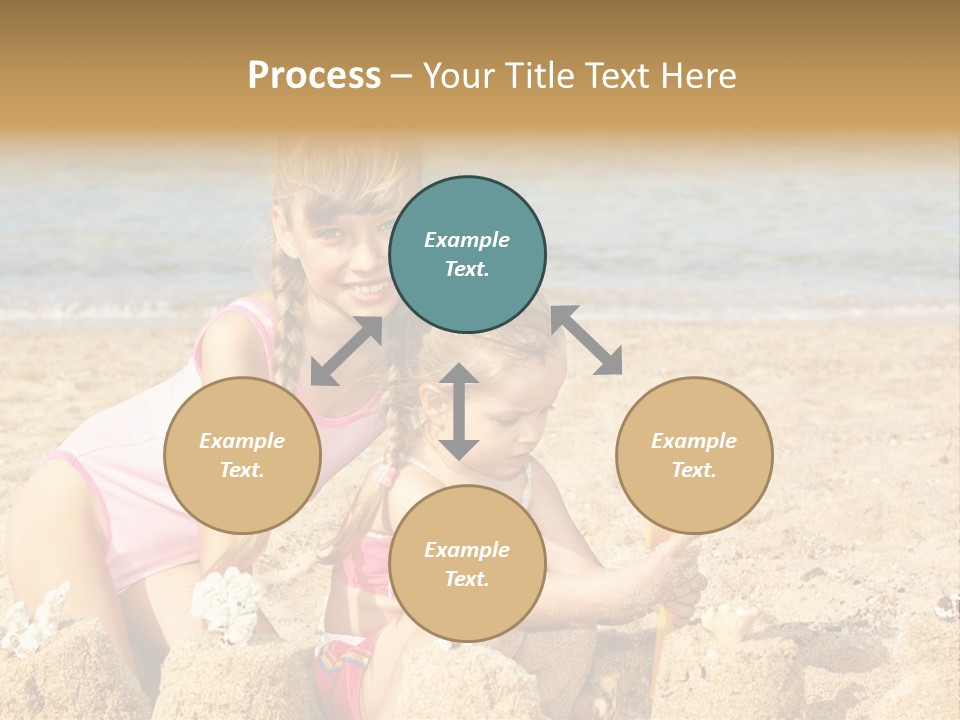 Process – Your Title Text Here

Example Text.

Example Text.

Example Text.

Example Text.